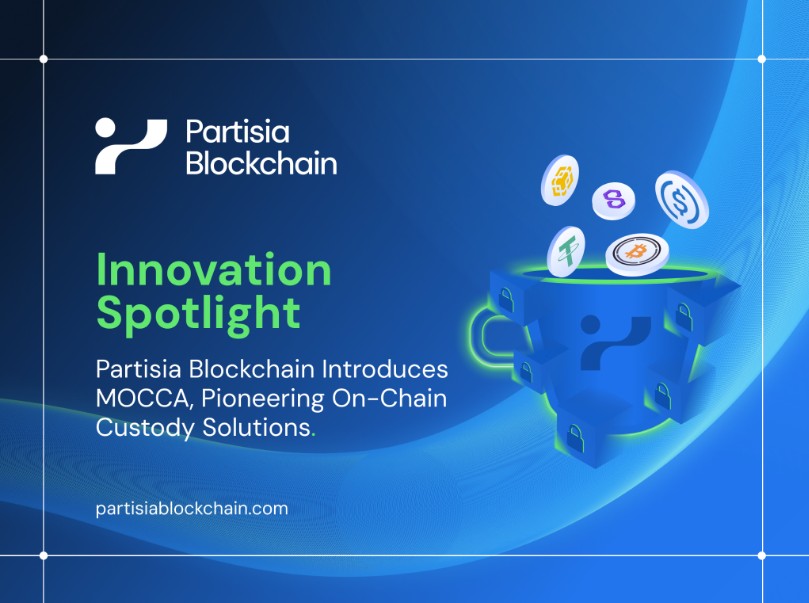 Partisia Blockchain

Innovation Spotlight

Partisia Blockchain Introduces MOCCA, Pioneering On-Chain Custody Solutions.

partisiablockchain.com